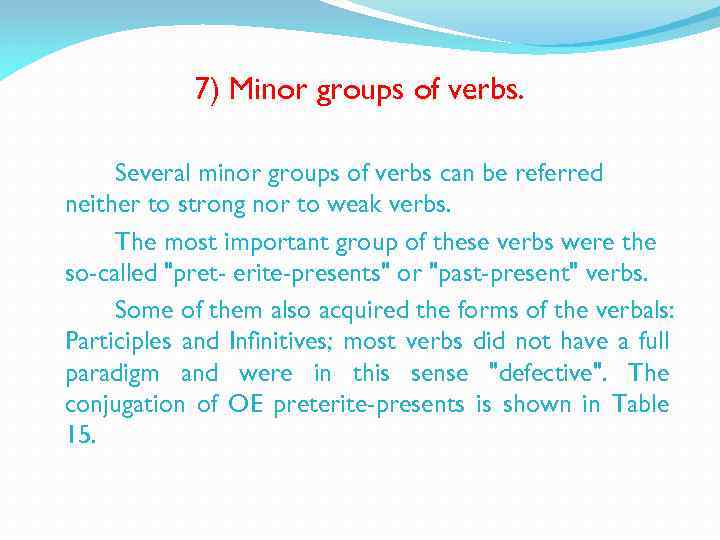 7) Minor groups of verbs.

Several minor groups of verbs can be referred neither to strong nor to weak verbs.

The most important group of these verbs were the so-called "pret- erite-presents" or "past-present" verbs.

Some of them also acquired the forms of the verbals: Participles and Infinitives; most verbs did not have a full paradigm and were in this sense "defective". The conjugation of OE preterite-presents is shown in Table 15.